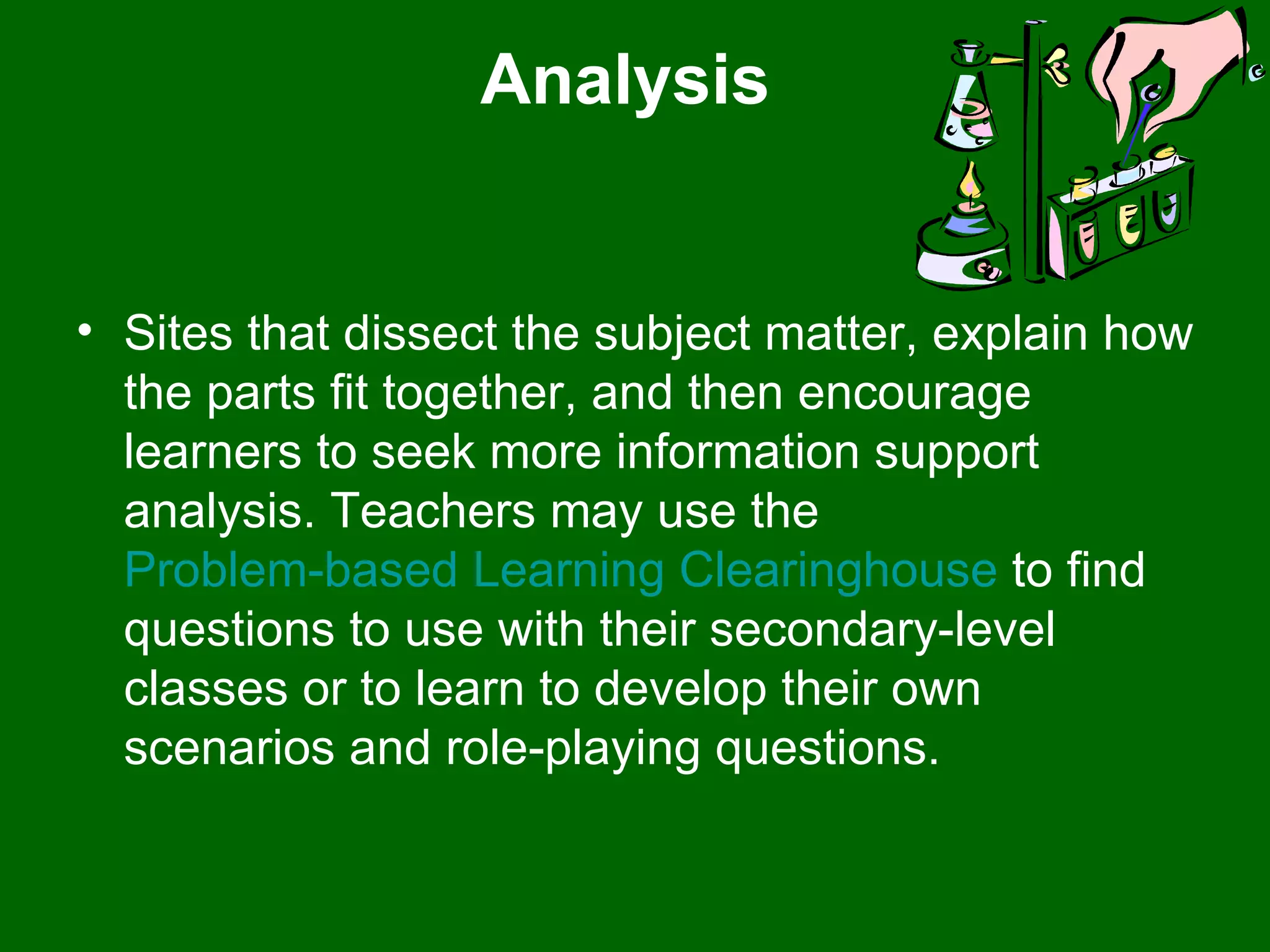 Analysis

• Sites that dissect the subject matter, explain how the parts fit together, and then encourage learners to seek more information support analysis. Teachers may use the Problem-based Learning Clearinghouse to find questions to use with their secondary-level classes or to learn to develop their own scenarios and role-playing questions.